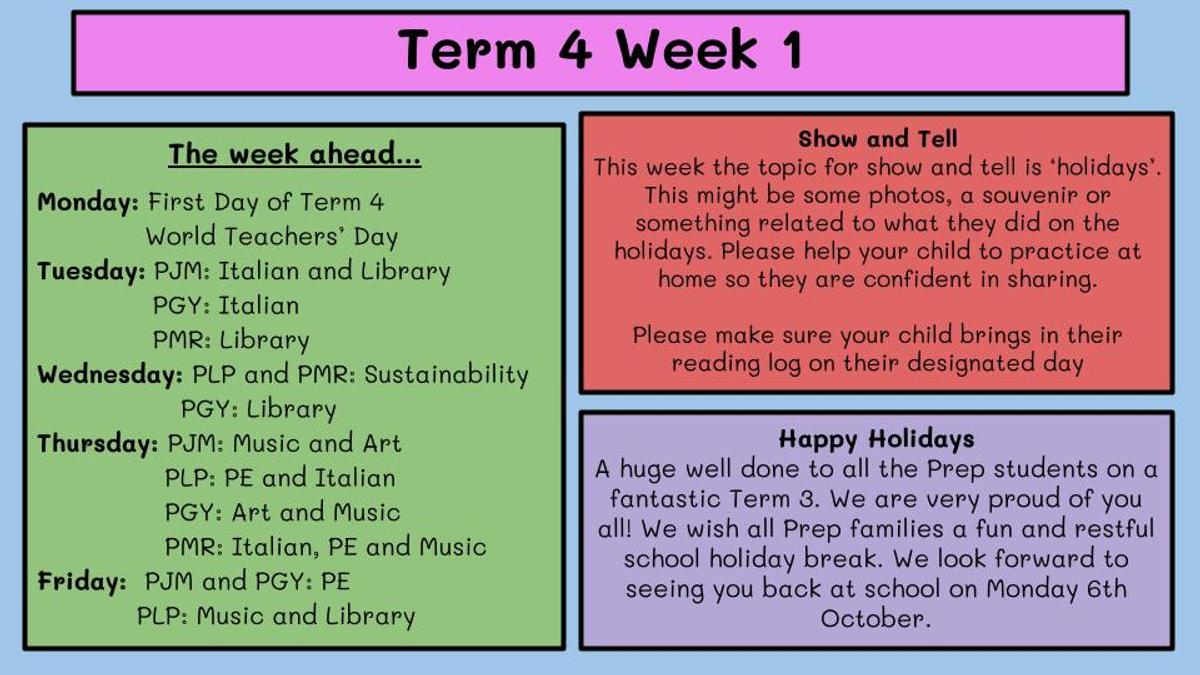 Term 4 Week 1

The week ahead...

Monday: First Day of Term 4
World Teachers' Day
Tuesday: PJM: Italian and Library
PGY: Italian
PMR: Library
Wednesday: PLP and PMR: Sustainability
PGY: Library
Thursday: PJM: Music and Art
PLP: PE and Italian
PGY: Art and Music
PMR: Italian, PE and Music
Friday: PJM and PGY: PE
PLP: Music and Library

Show and Tell
This week the topic for show and tell is 'holidays'. This might be some photos, a souvenir or something related to what they did on the holidays. Please help your child to practice at home so they are confident in sharing.

Please make sure your child brings in their reading log on their designated day

Happy Holidays
A huge well done to all the Prep students on a fantastic Term 3. We are very proud of you all! We wish all Prep families a fun and restful school holiday break. We look forward to seeing you back at school on Monday 6th October.